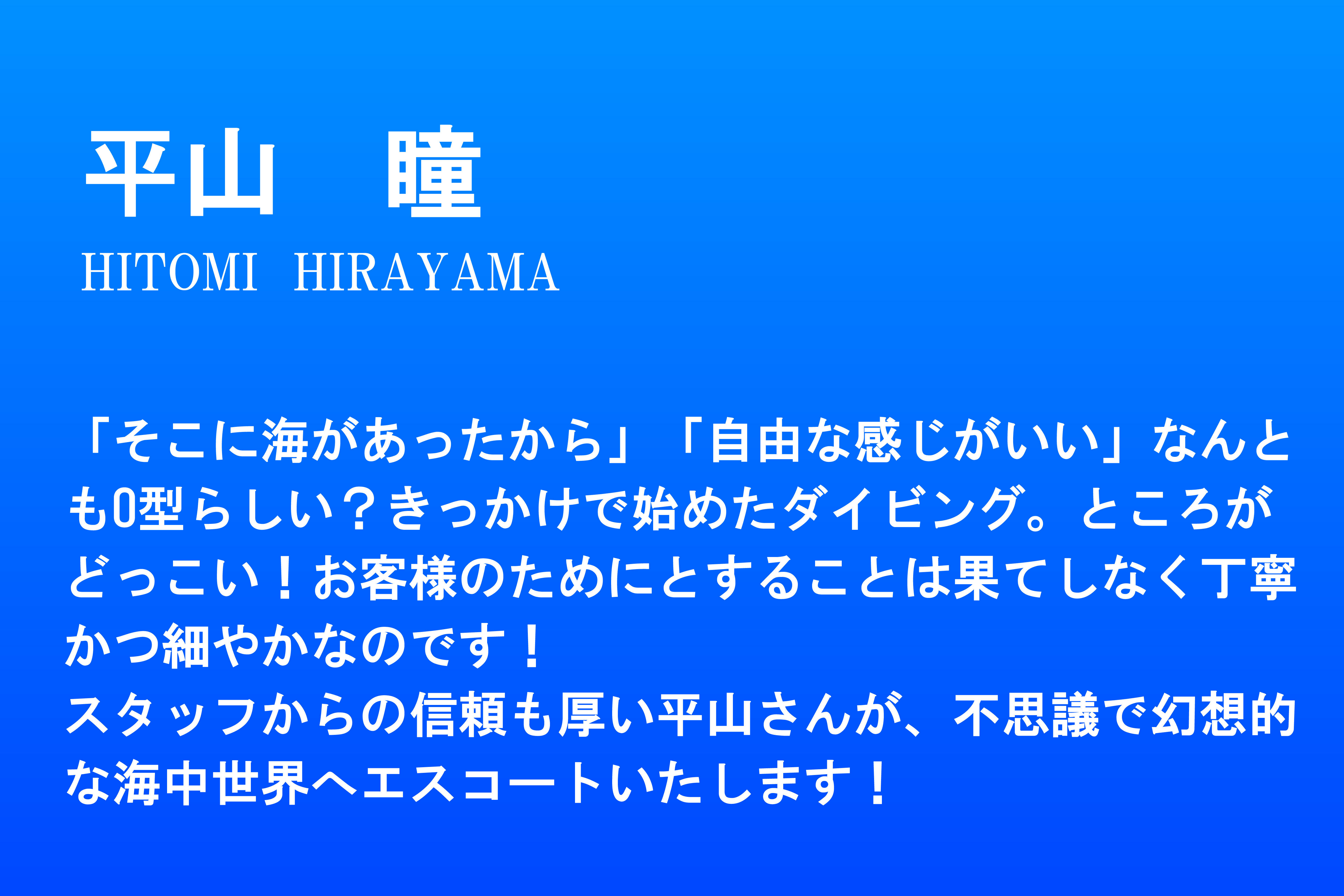 平山　瞳

HITOMI HIRAYAMA

「そこに海があったから」「自由な感じがいい」なんとも0型らしい？きっかけで始めたダイビング。ところがどっこい！お客様のためにとすることは果てしなく丁寧かつ細やかなのです！
スタッフからの信頼も厚い平山さんが、不思議で幻想的な海中世界へエスコートいたします！